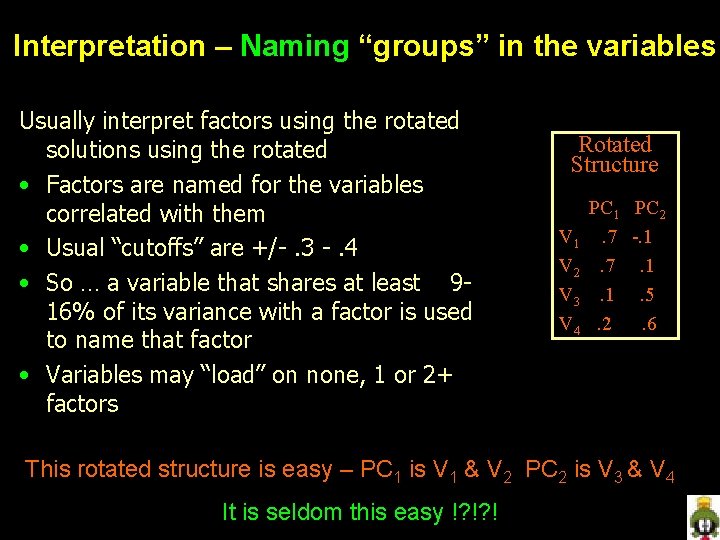 Interpretation – Naming "groups" in the variables

Usually interpret factors using the rotated solutions using the rotated

• Factors are named for the variables correlated with them

• Usual "cutoffs" are +/- .3 - .4

• So … a variable that shares at least 9-16% of its variance with a factor is used to name that factor

• Variables may "load" on none, 1 or 2+ factors

Rotated Structure

|  | $PC_1$ | $PC_2$ |
|---|---|---|
| $V_1$ | .7 | -.1 |
| $V_2$ | .7 | .1 |
| $V_3$ | .1 | .5 |
| $V_4$ | .2 | .6 |

This rotated structure is easy – $PC_1$ is $V_1$ & $V_2$ $PC_2$ is $V_3$ & $V_4$

It is seldom this easy !?!?!